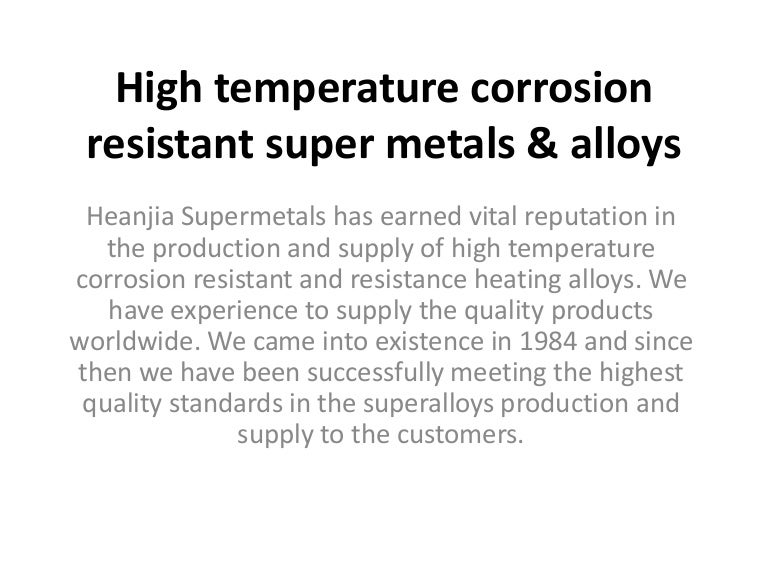 High temperature corrosion resistant super metals & alloys

Heanjia Supermetals has earned vital reputation in the production and supply of high temperature corrosion resistant and resistance heating alloys. We have experience to supply the quality products worldwide. We came into existence in 1984 and since then we have been successfully meeting the highest quality standards in the superalloys production and supply to the customers.